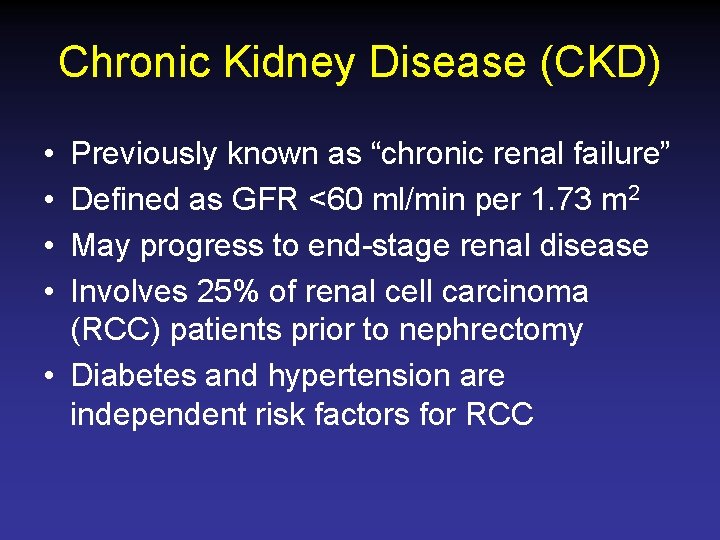 Chronic Kidney Disease (CKD)

• Previously known as “chronic renal failure”
• Defined as GFR <60 ml/min per 1.73 $m^2$
• May progress to end-stage renal disease
• Involves 25% of renal cell carcinoma (RCC) patients prior to nephrectomy
• Diabetes and hypertension are independent risk factors for RCC